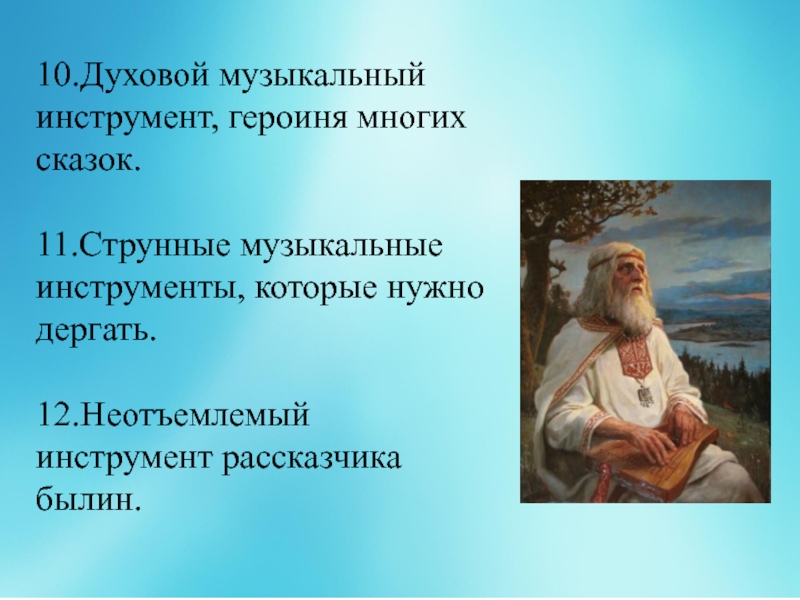 10.Духовой музыкальный инструмент, героиня многих сказок.

11.Струнные музыкальные инструменты, которые нужно дергать.

12.Неотъемлемый инструмент рассказчика былин.